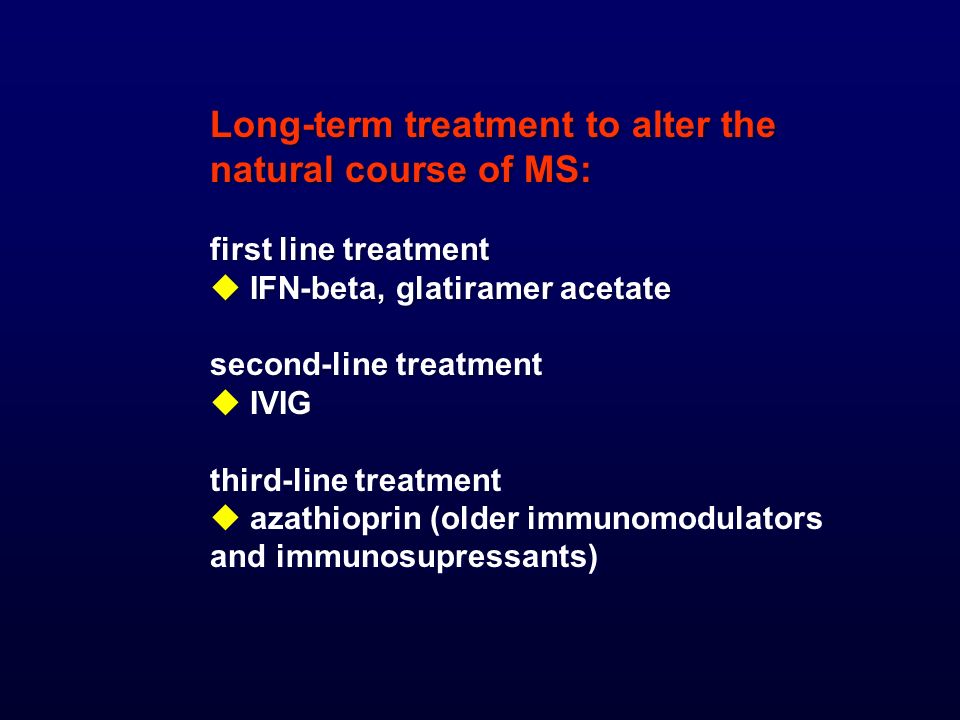 Long-term treatment to alter the natural course of MS:

first line treatment
◆ IFN-beta, glatiramer acetate

second-line treatment
◆ IVIG

third-line treatment
◆ azathioprin (older immunomodulators and immunosupressants)